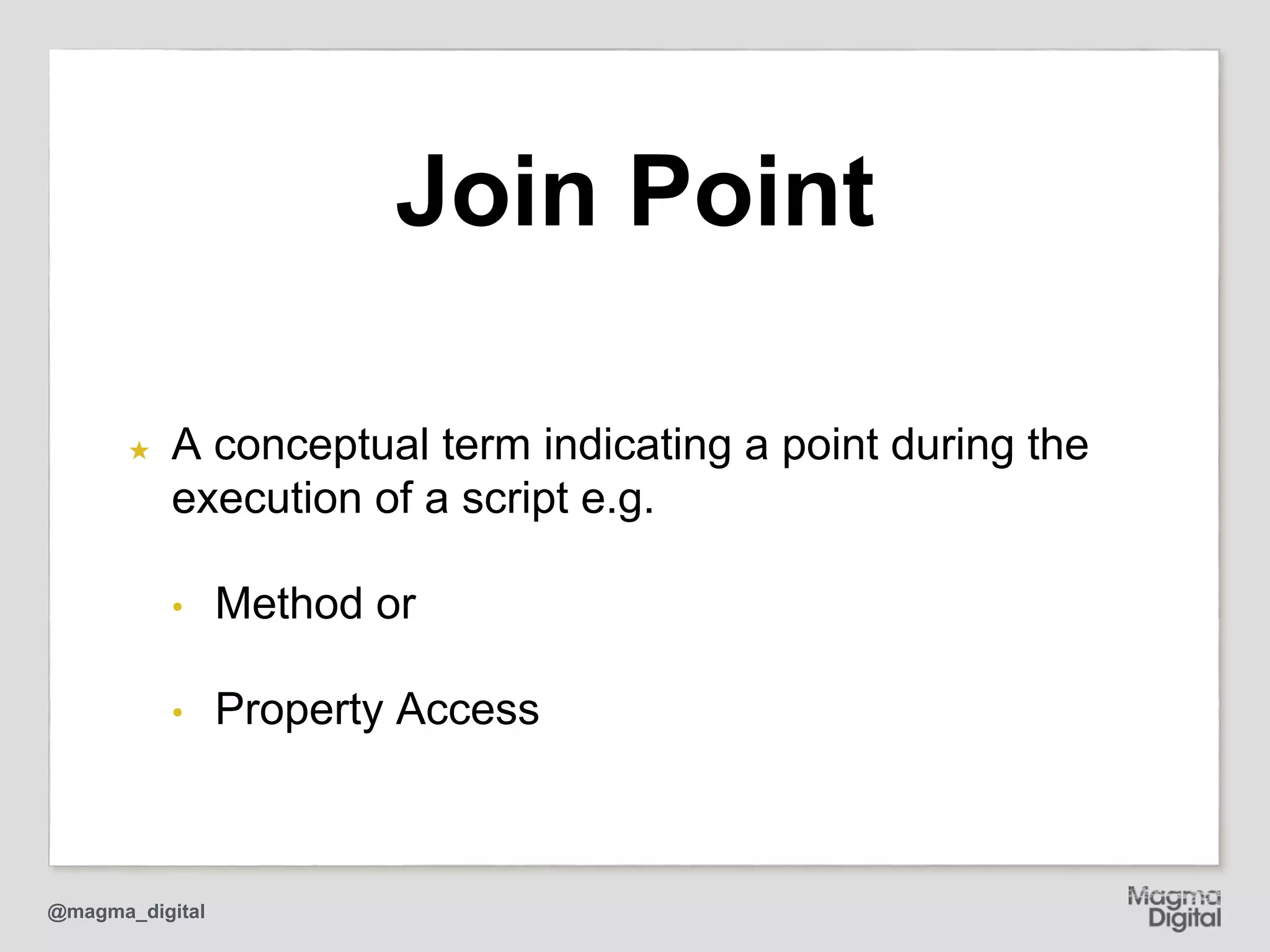 Join Point

★ A conceptual term indicating a point during the execution of a script e.g.

• Method or

• Property Access

@magma_digital

Magma Digital